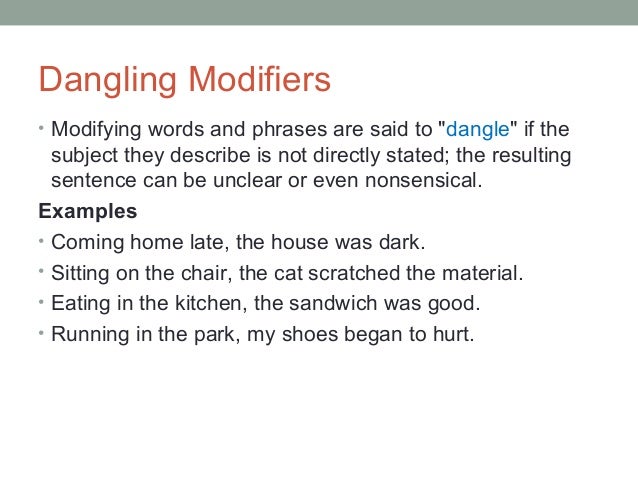 Dangling Modifiers

• Modifying words and phrases are said to "dangle" if the subject they describe is not directly stated; the resulting sentence can be unclear or even nonsensical.

Examples

• Coming home late, the house was dark.

• Sitting on the chair, the cat scratched the material.

• Eating in the kitchen, the sandwich was good.

• Running in the park, my shoes began to hurt.